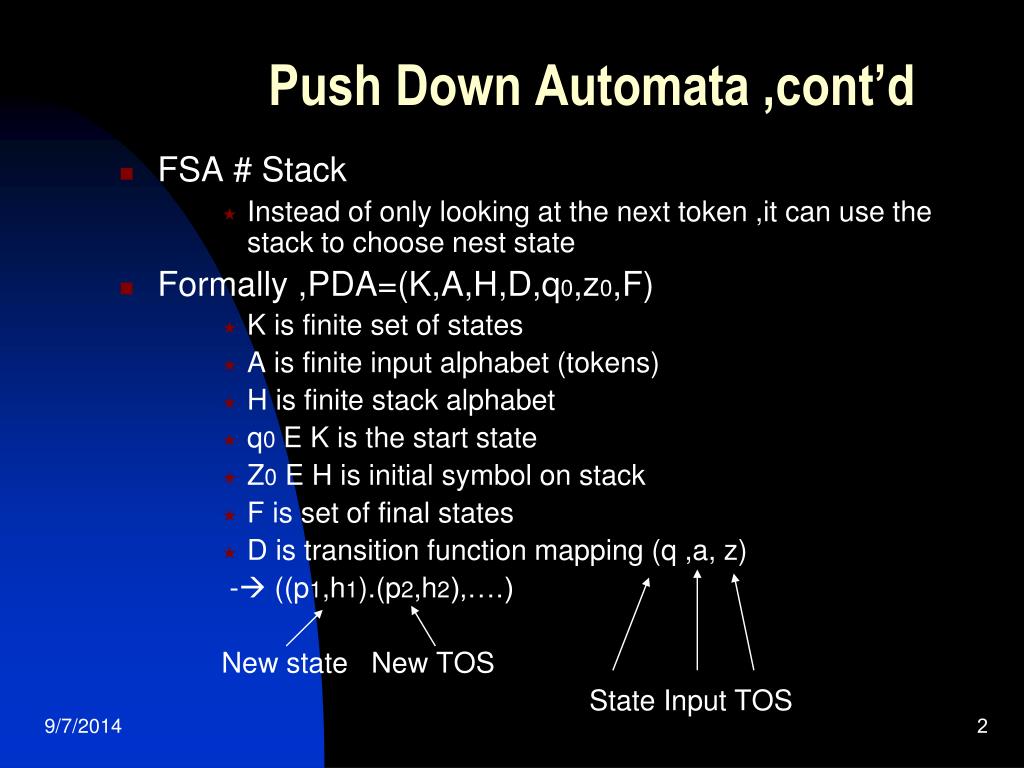 Push Down Automata ,cont'd

FSA # Stack

Instead of only looking at the next token ,it can use the stack to choose nest state

Formally ,PDA=(K,A,H,D,$q_0$,$z_0$,F)

K is finite set of states

A is finite input alphabet (tokens)

H is finite stack alphabet

$q_0$ E K is the start state

$Z_0$ E H is initial symbol on stack

F is set of final states

D is transition function mapping (q ,a, z)

-→ (($p_1$,$h_1$).($p_2$,$h_2$),….)

New state New TOS

State Input TOS

9/7/2014

2